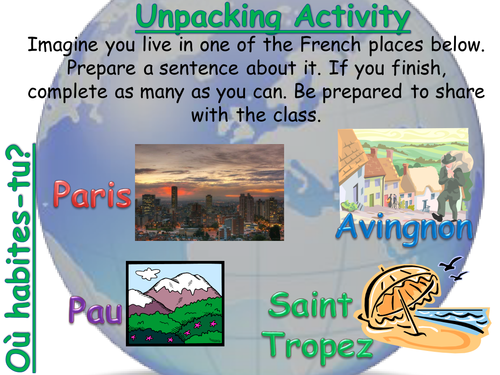 Unpacking Activity

Imagine you live in one of the French places below. Prepare a sentence about it. If you finish, complete as many as you can. Be prepared to share with the class.

Où habites-tu?

Paris

Avingnon

Pau

Saint Tropez